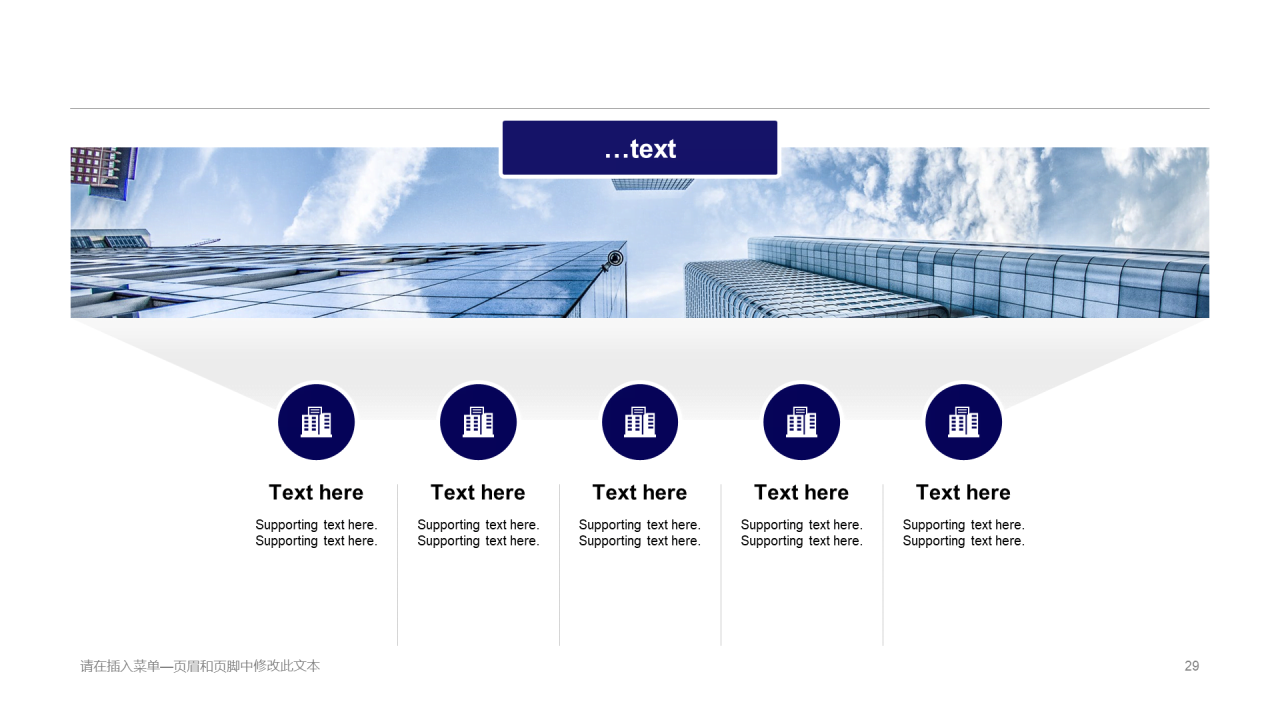 …text

Text here

Supporting text here. Supporting text here.

Text here

Supporting text here. Supporting text here.

Text here

Supporting text here. Supporting text here.

Text here

Supporting text here. Supporting text here.

Text here

Supporting text here. Supporting text here.

请在插入菜单—页眉和页脚中修改此文本

29